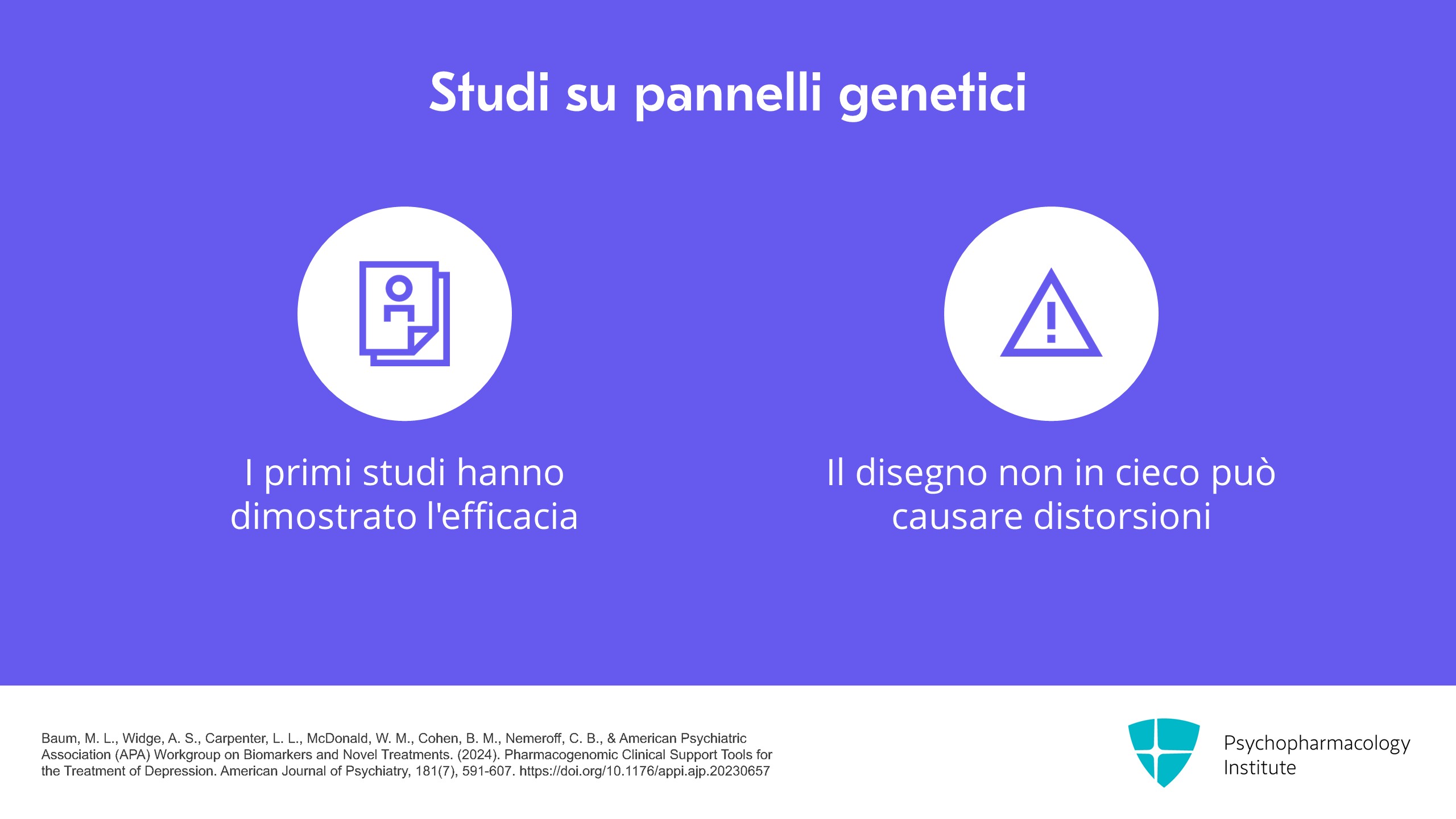 Studi su pannelli genetici

I primi studi hanno dimostrato l'efficacia

Il disegno non in cieco può causare distorsioni

Baum, M. L., Widge, A. S., Carpenter, L. L., McDonald, W. M., Cohen, B. M., Nemeroff, C. B., & American Psychiatric Association (APA) Workgroup on Biomarkers and Novel Treatments. (2024). Pharmacogenomic Clinical Support Tools for the Treatment of Depression. American Journal of Psychiatry, 181(7), 591-607. https://doi.org/10.1176/appi.ajp.20230657

Psychopharmacology Institute